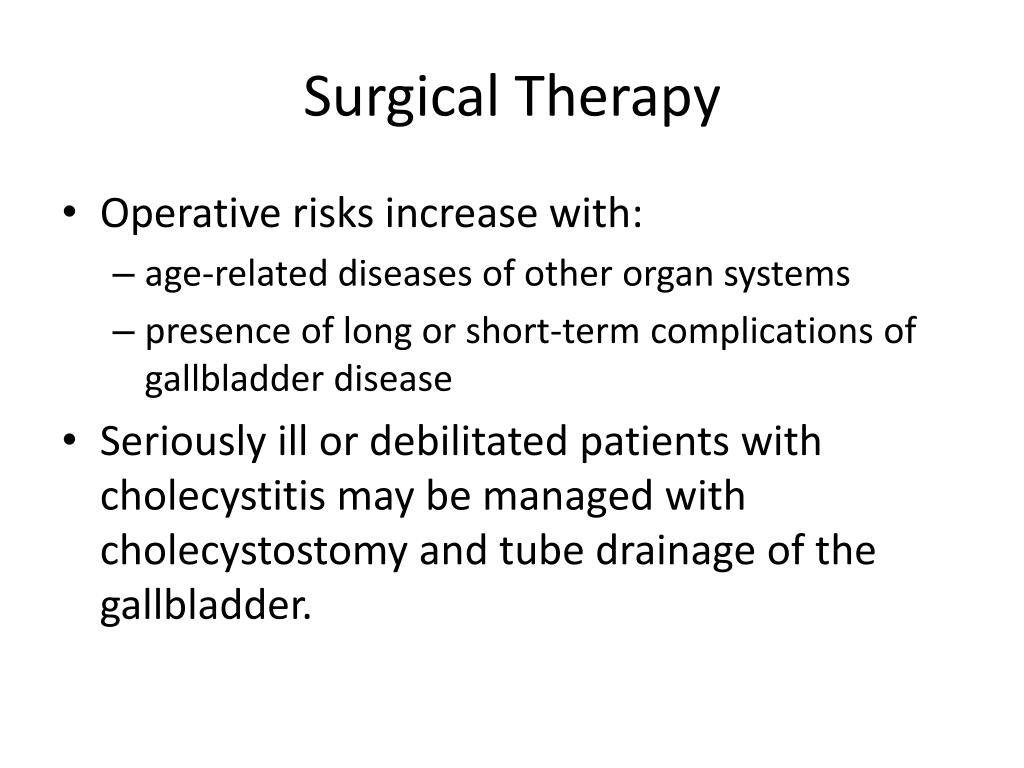 Surgical Therapy

• Operative risks increase with:
– age-related diseases of other organ systems
– presence of long or short-term complications of gallbladder disease
• Seriously ill or debilitated patients with cholecystitis may be managed with cholecystostomy and tube drainage of the gallbladder.